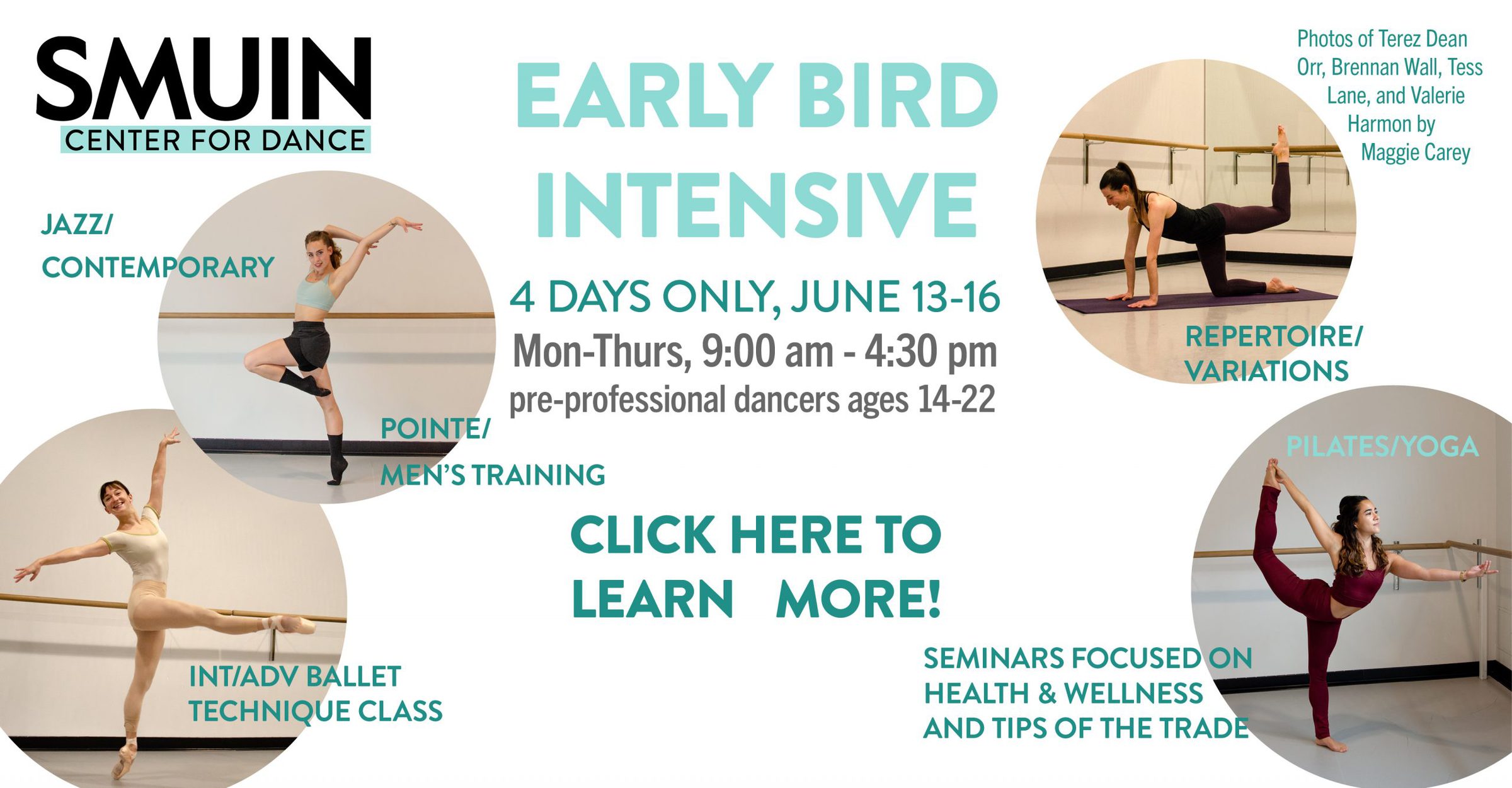 SMUIN
CENTER FOR DANCE

EARLY BIRD INTENSIVE

Photos of Terez Dean Orr, Brennan Wall, Tess Lane, and Valerie Harmon by Maggie Carey

JAZZ/ CONTEMPORARY

4 DAYS ONLY, JUNE 13-16
Mon-Thurs, 9:00 am - 4:30 pm
pre-professional dancers ages 14-22

REPERTOIRE/ VARIATIONS

POINTE/ MEN'S TRAINING

PILATES/YOGA

CLICK HERE TO LEARN MORE!

INT/ADV BALLET TECHNIQUE CLASS

SEMINARS FOCUSED ON HEALTH & WELLNESS AND TIPS OF THE TRADE